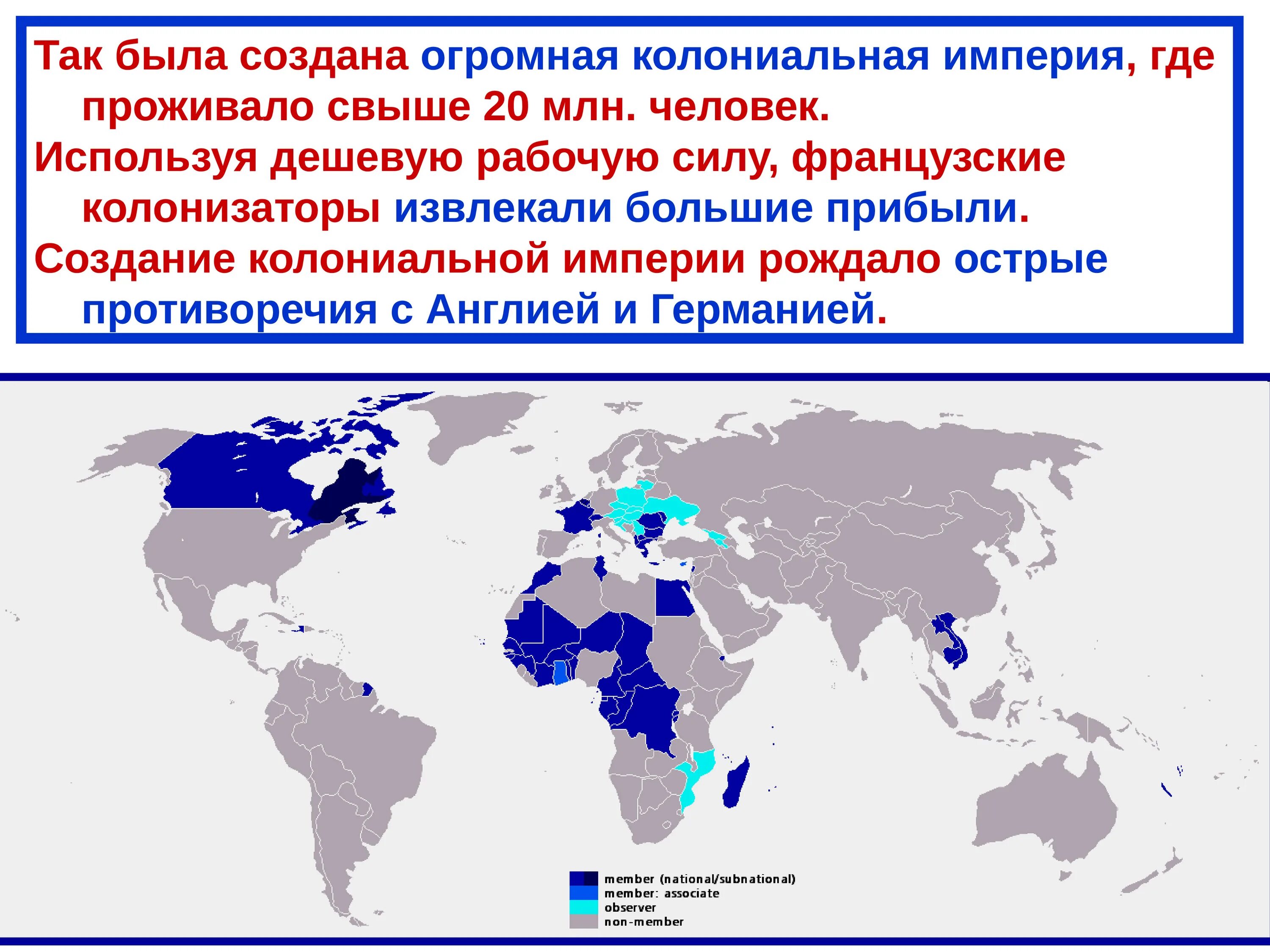 Так была создана огромная колониальная империя, где проживало свыше 20 млн. человек.

Используя дешевую рабочую силу, французские колонизаторы извлекали большие прибыли.

Создание колониальной империи рождало острые противоречия с Англией и Германией.

member (national/subnational)
member: associate
observer
non-member